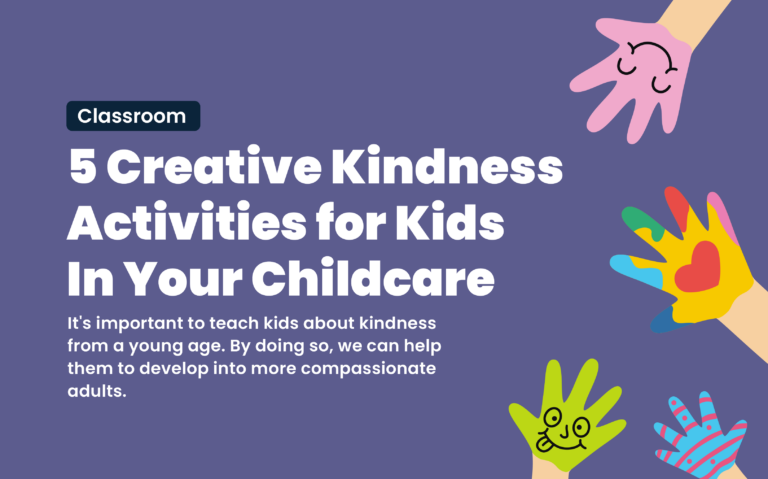 Classroom

5 Creative Kindness Activities for Kids In Your Childcare

It's important to teach kids about kindness from a young age. By doing so, we can help them to develop into more compassionate adults.